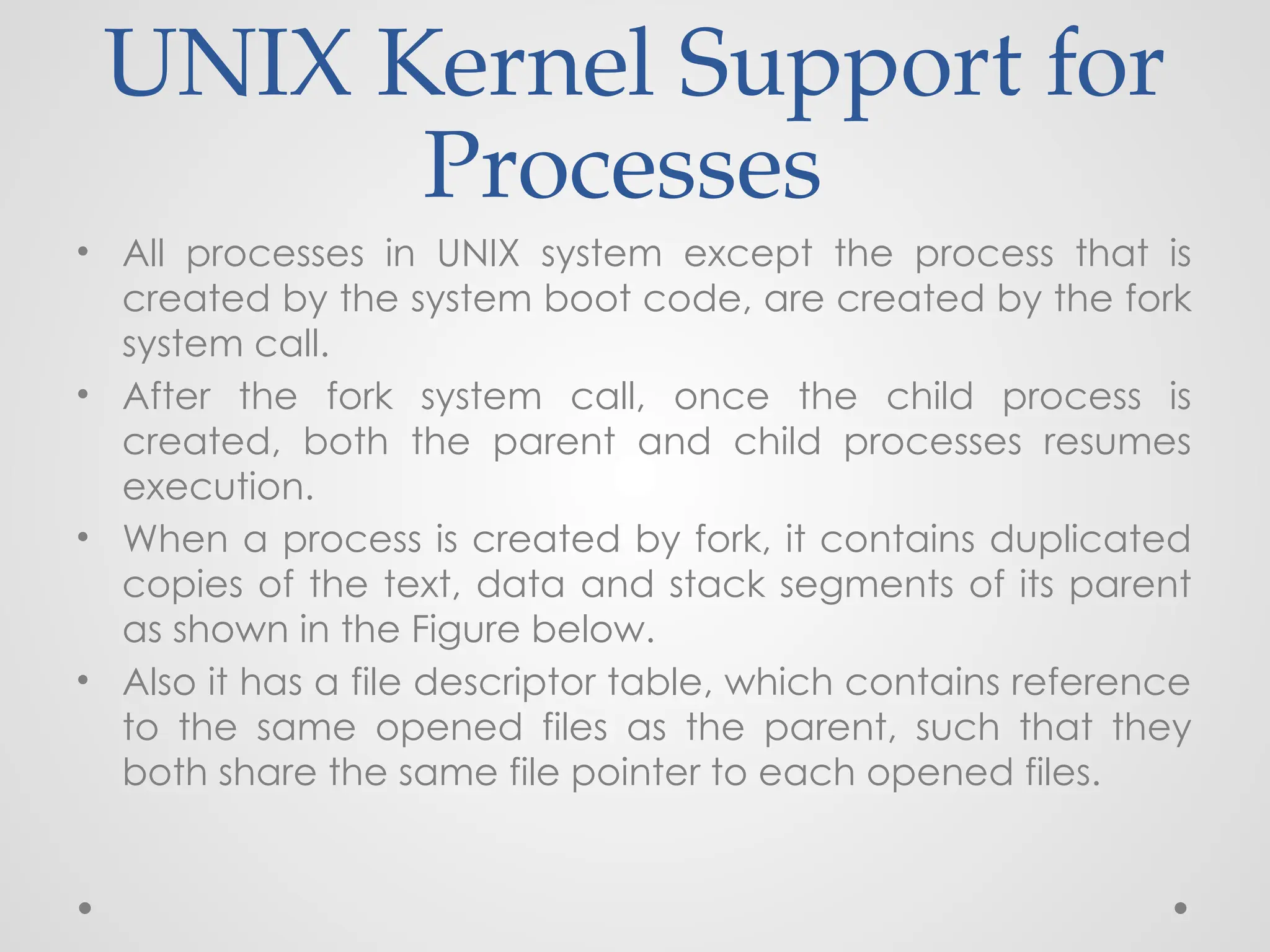 UNIX Kernel Support for Processes

• All processes in UNIX system except the process that is created by the system boot code, are created by the fork system call.
• After the fork system call, once the child process is created, both the parent and child processes resumes execution.
• When a process is created by fork, it contains duplicated copies of the text, data and stack segments of its parent as shown in the Figure below.
• Also it has a file descriptor table, which contains reference to the same opened files as the parent, such that they both share the same file pointer to each opened files.